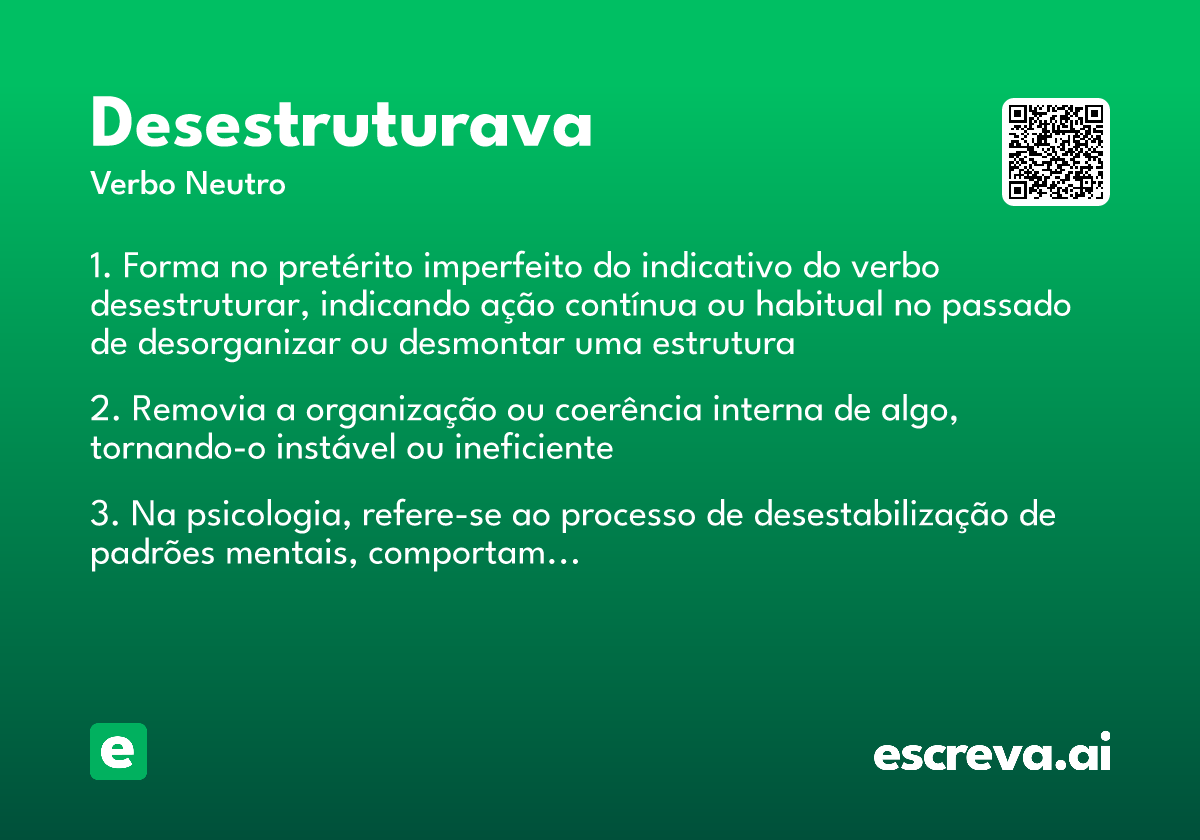 Desestruturava
Verbo Neutro

1. Forma no pretérito imperfeito do indicativo do verbo desestruturar, indicando ação contínua ou habitual no passado de desorganizar ou desmontar uma estrutura

2. Removia a organização ou coerência interna de algo, tornando-o instável ou ineficiente

3. Na psicologia, refere-se ao processo de desestabilização de padrões mentais, comportam...

e

escreva.ai